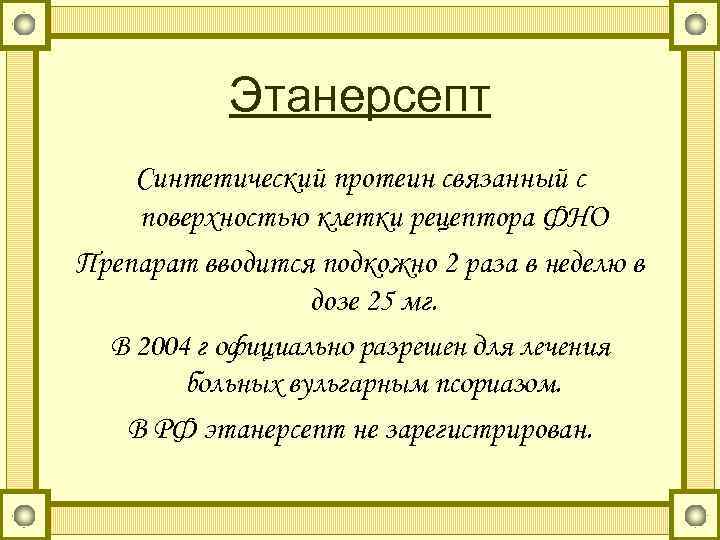 Этанерсепт

Синтетический протеин связанный с поверхностью клетки рецептора ФНО

Препарат вводится подкожно 2 раза в неделю в дозе 25 мг.

В 2004 г официально разрешен для лечения больных вульгарным псориазом.

В РФ этанерсепт не зарегистрирован.